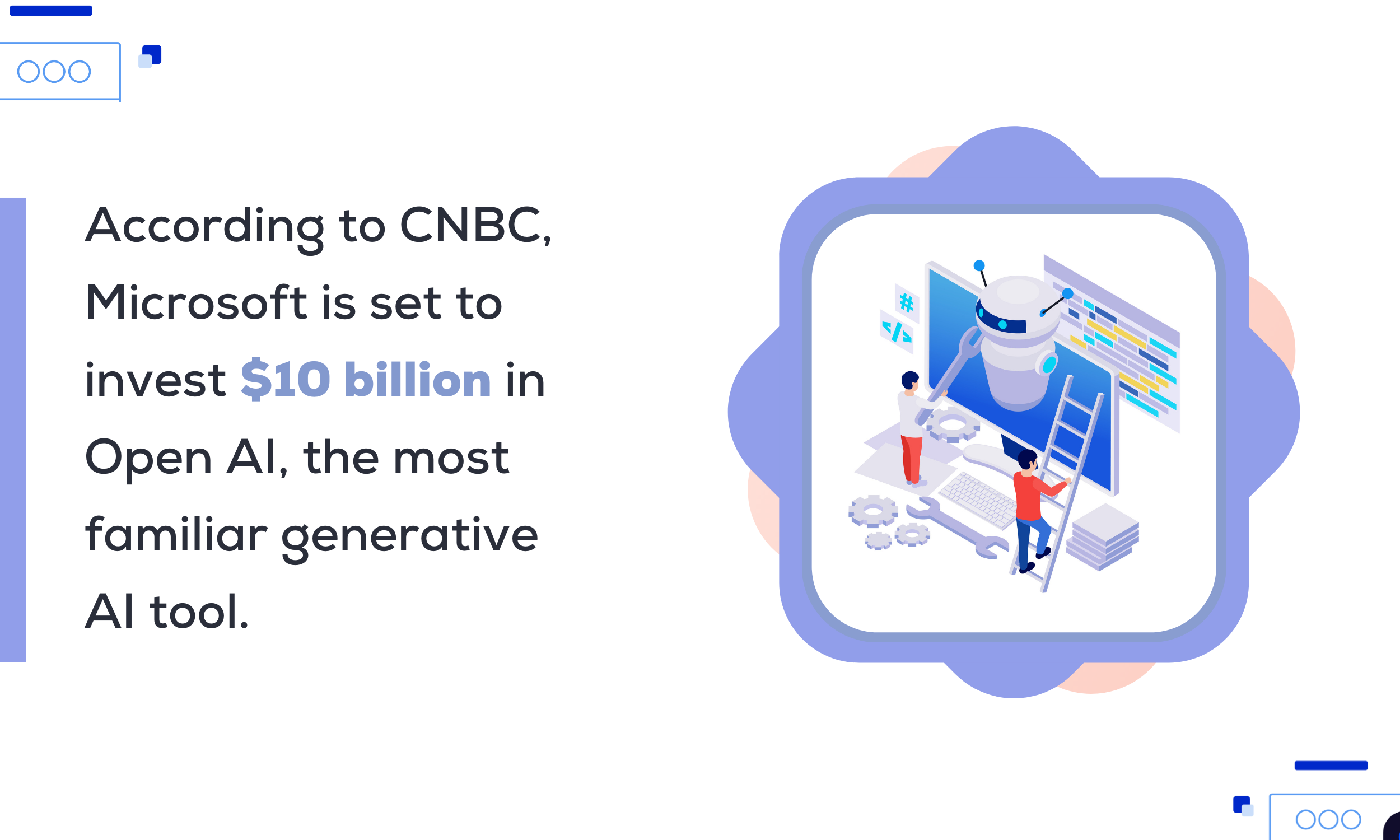 According to CNBC, Microsoft is set to invest $10 billion in Open AI, the most familiar generative AI tool.

#
</>